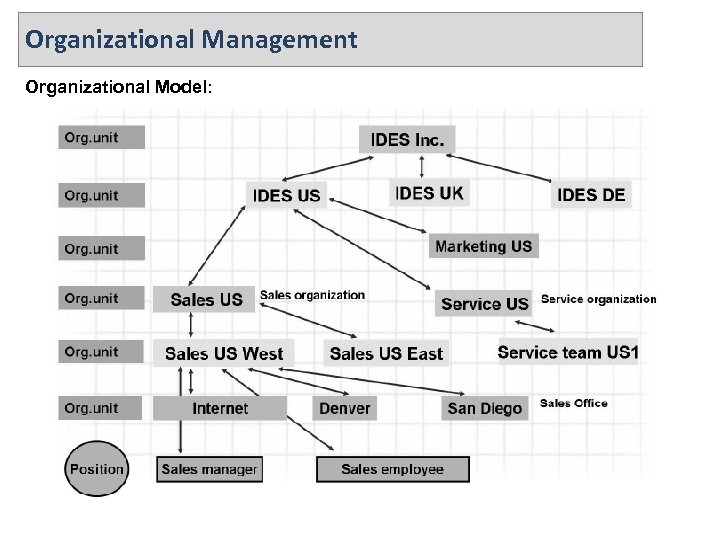 Organizational Management

Organizational Model:

Org.unit

IDES Inc.

Org.unit

IDES US

IDES UK

IDES DE

Org.unit

Marketing US

Org.unit

Sales US

Sales organization

Service US

Service organization

Org.unit

Sales US West

Sales US East

Service team US1

Org.unit

Internet

Denver

San Diego

Sales Office

Position

Sales manager

Sales employee